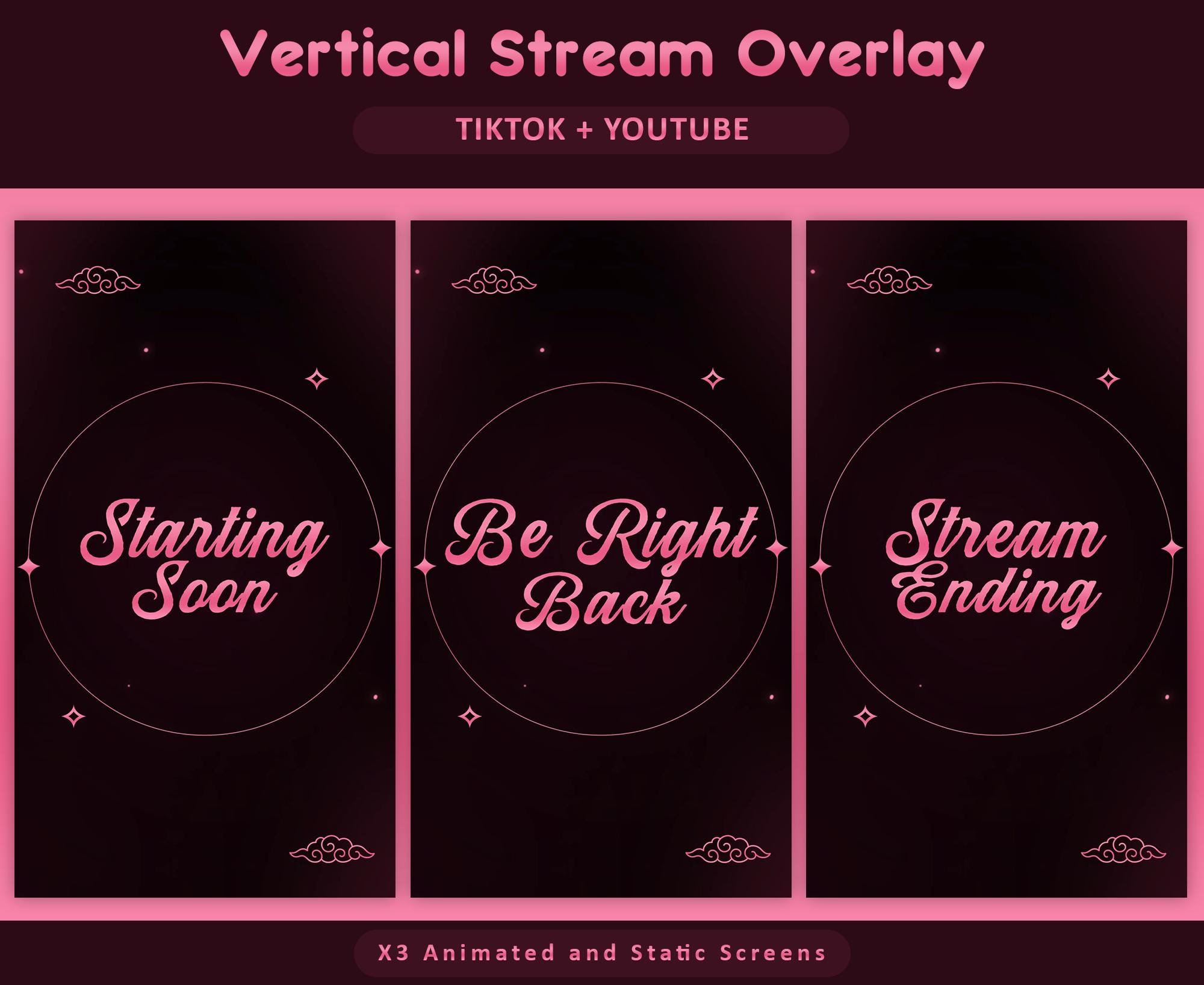 Vertical Stream Overlay

TIKTOK + YOUTUBE

Starting Soon

Be Right Back

Stream Ending

X3 Animated and Static Screens